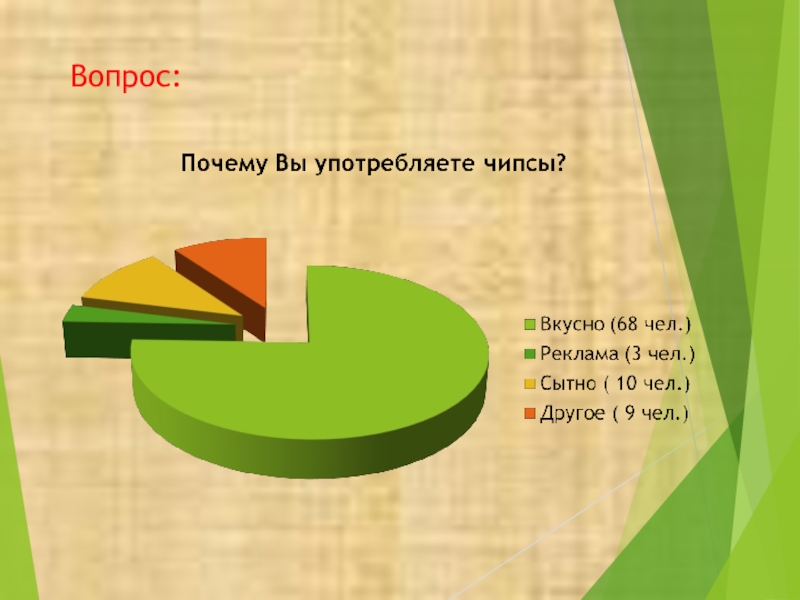 Вопрос:

Почему Вы употребляете чипсы?

Вкусно (68 чел.)
Реклама (3 чел.)
Сытно ( 10 чел.)
Другое ( 9 чел.)